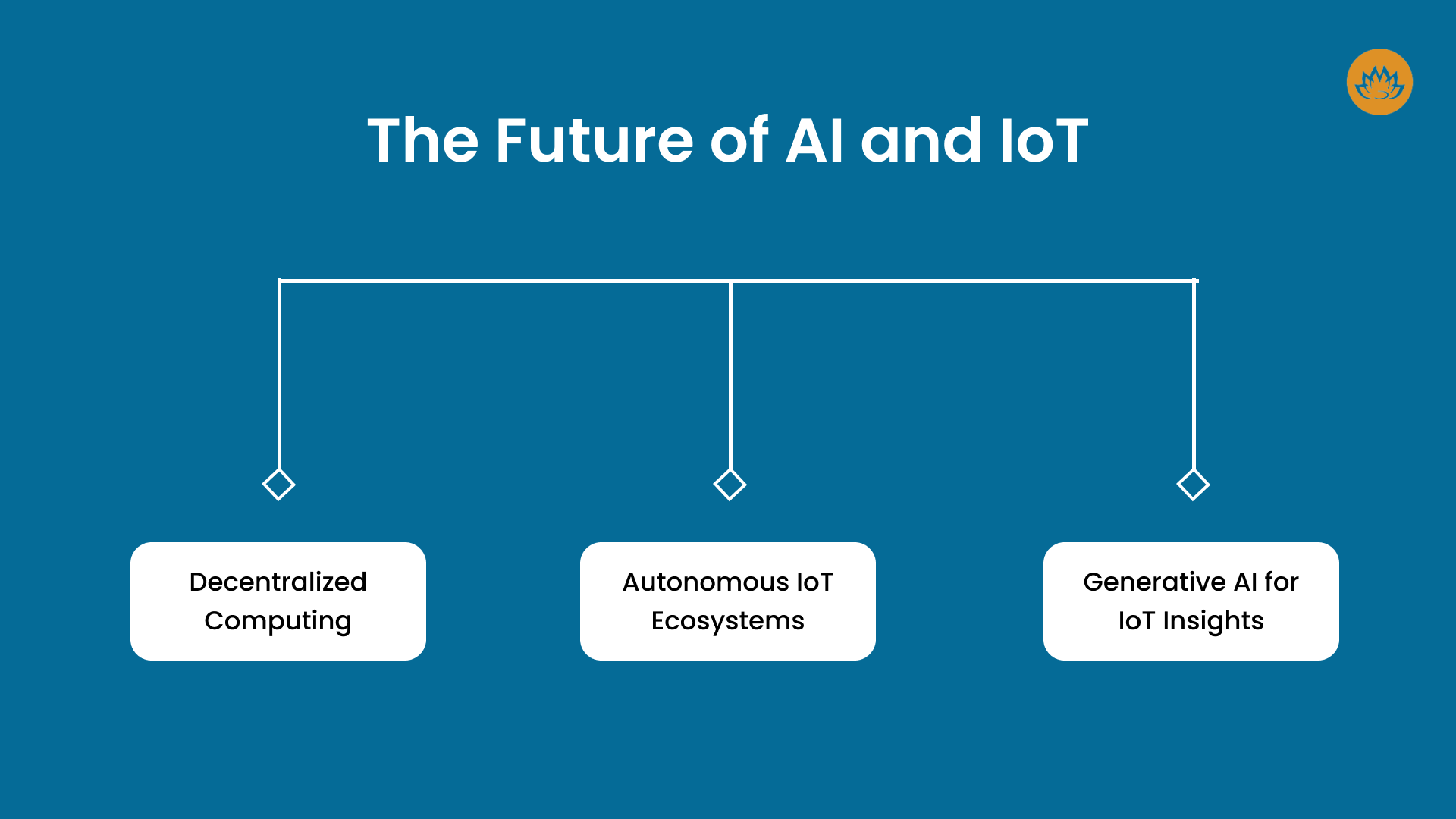 The Future of AI and IoT

Decentralized Computing

Autonomous IoT Ecosystems

Generative AI for IoT Insights